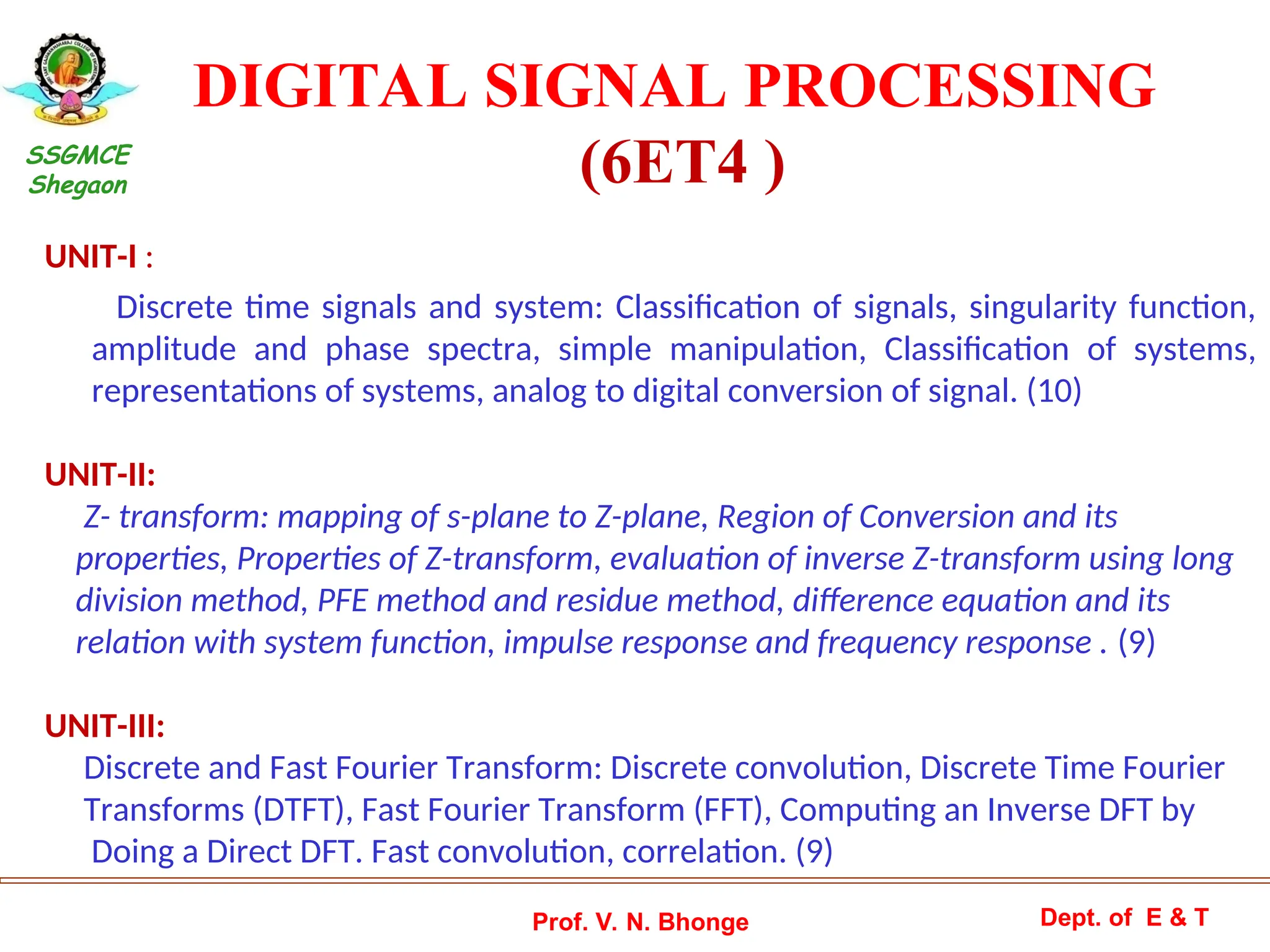 SSGMCE
Shegaon

DIGITAL SIGNAL PROCESSING
(6ET4 )

UNIT-I :

Discrete time signals and system: Classification of signals, singularity function, amplitude and phase spectra, simple manipulation, Classification of systems, representations of systems, analog to digital conversion of signal. (10)

UNIT-II:

Z- transform: mapping of s-plane to Z-plane, Region of Conversion and its properties, Properties of Z-transform, evaluation of inverse Z-transform using long division method, PFE method and residue method, difference equation and its relation with system function, impulse response and frequency response . (9)

UNIT-III:

Discrete and Fast Fourier Transform: Discrete convolution, Discrete Time Fourier Transforms (DTFT), Fast Fourier Transform (FFT), Computing an Inverse DFT by Doing a Direct DFT. Fast convolution, correlation. (9)

Prof. V. N. Bhonge

Dept. of E & T